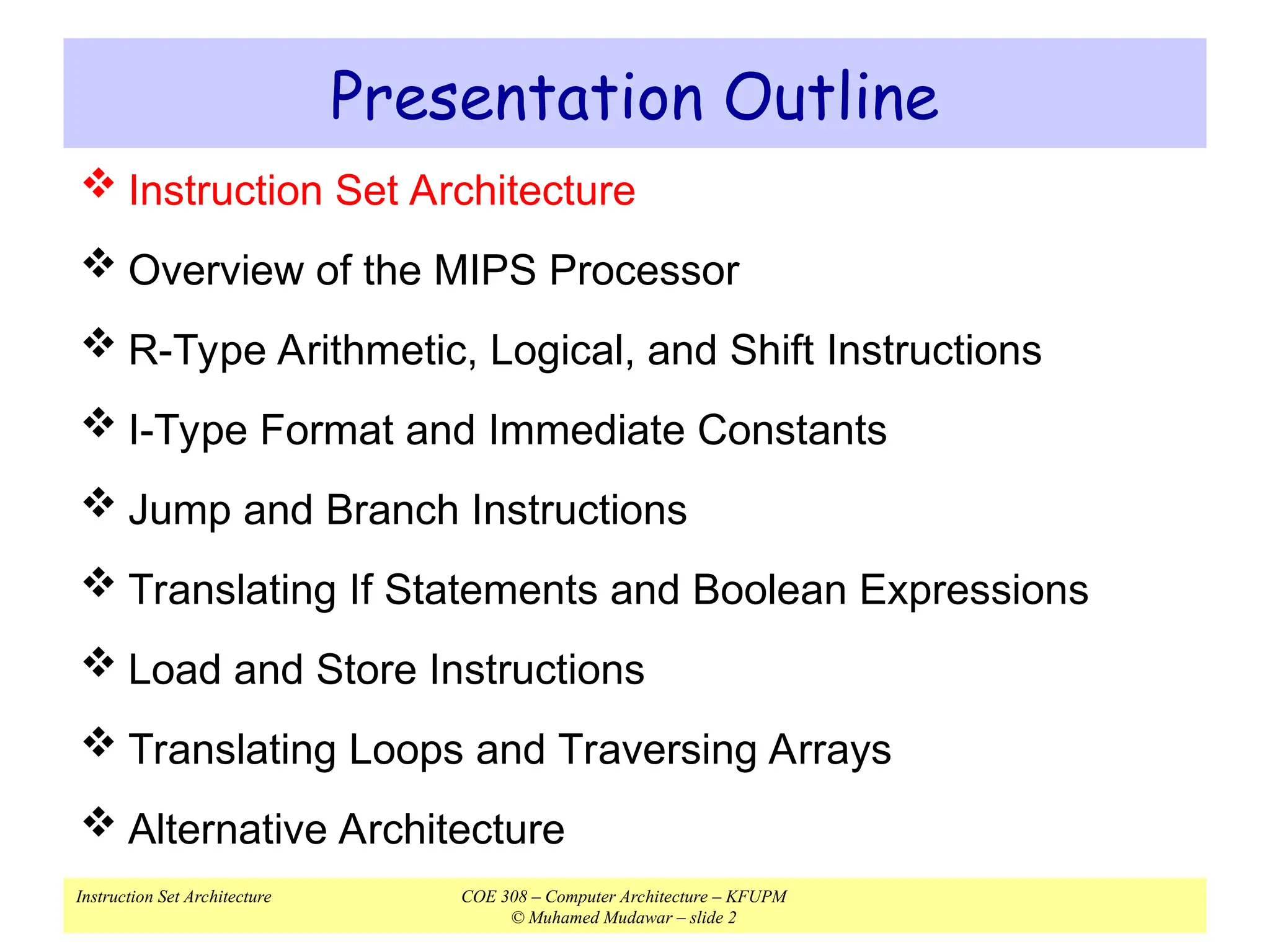 Presentation Outline

❖ Instruction Set Architecture

❖ Overview of the MIPS Processor

❖ R-Type Arithmetic, Logical, and Shift Instructions

❖ I-Type Format and Immediate Constants

❖ Jump and Branch Instructions

❖ Translating If Statements and Boolean Expressions

❖ Load and Store Instructions

❖ Translating Loops and Traversing Arrays

❖ Alternative Architecture

Instruction Set Architecture

COE 308 – Computer Architecture – KFUPM
© Muhamed Mudawar – slide 2